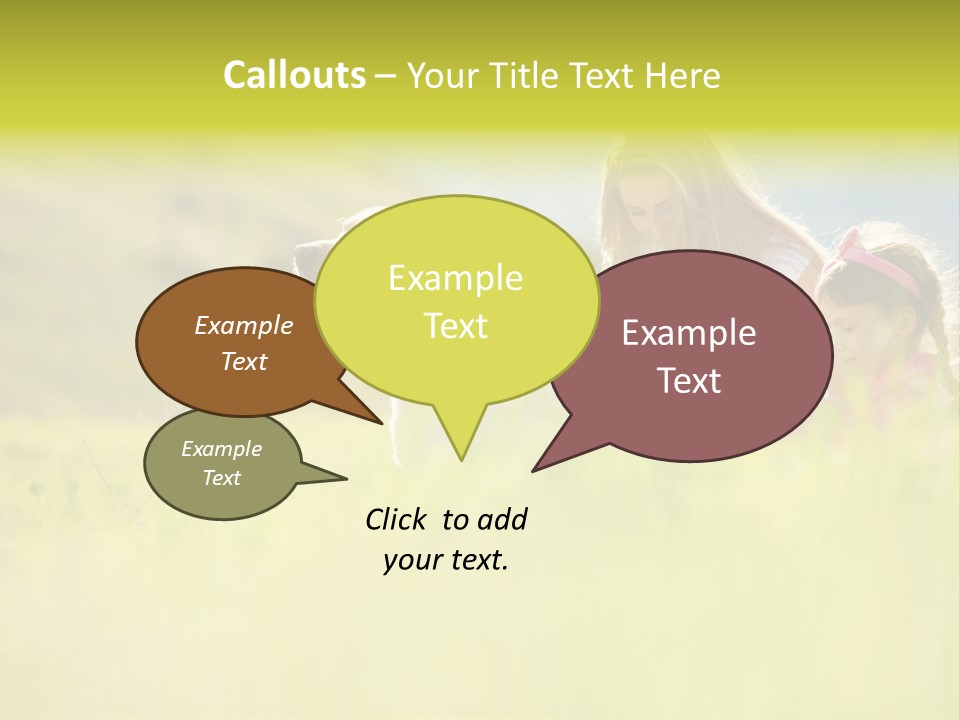 Callouts – Your Title Text Here

Example Text

Example Text

Example Text

Example Text

Click to add your text.